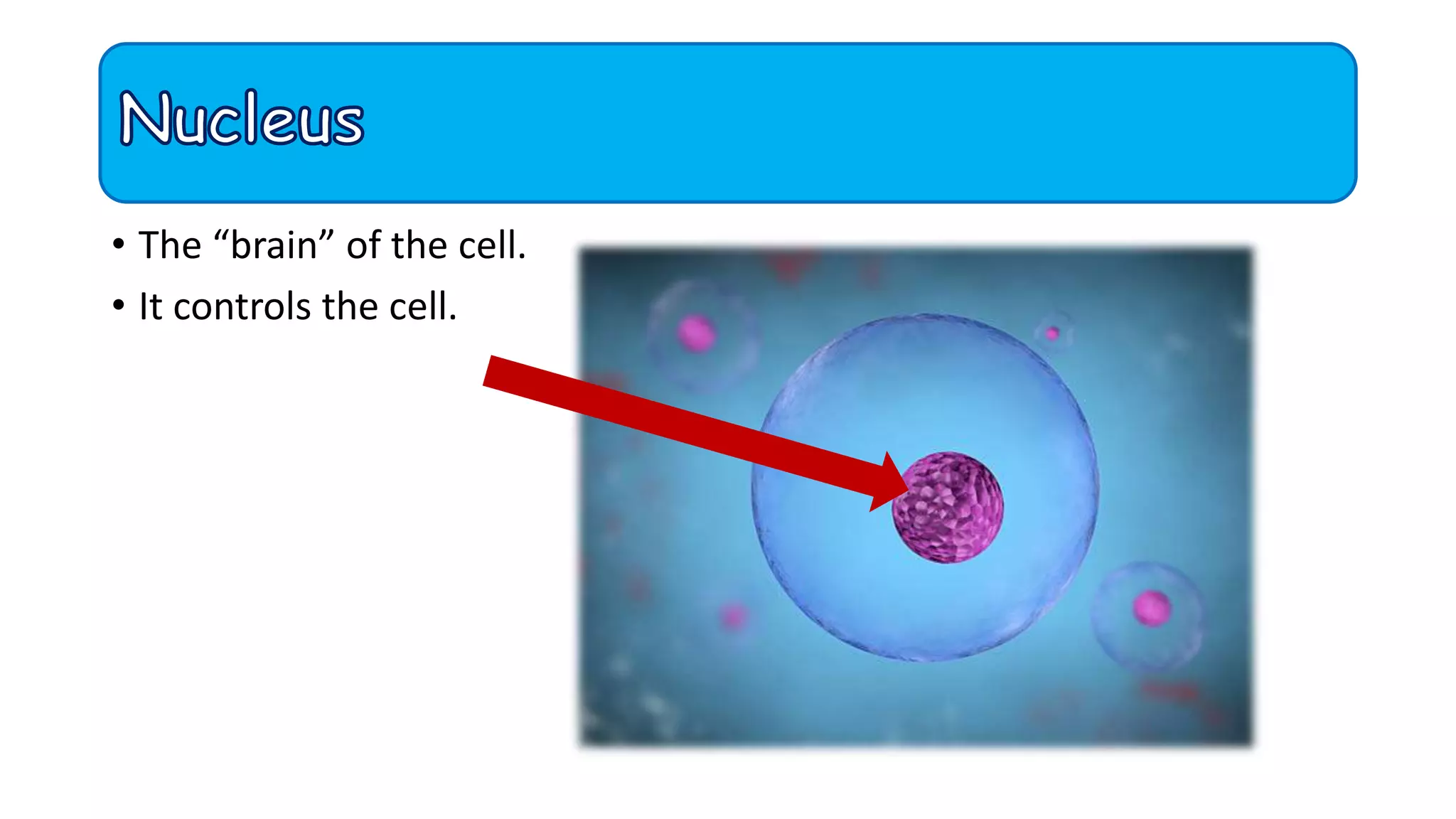 Nucleus

• The “brain” of the cell.
• It controls the cell.